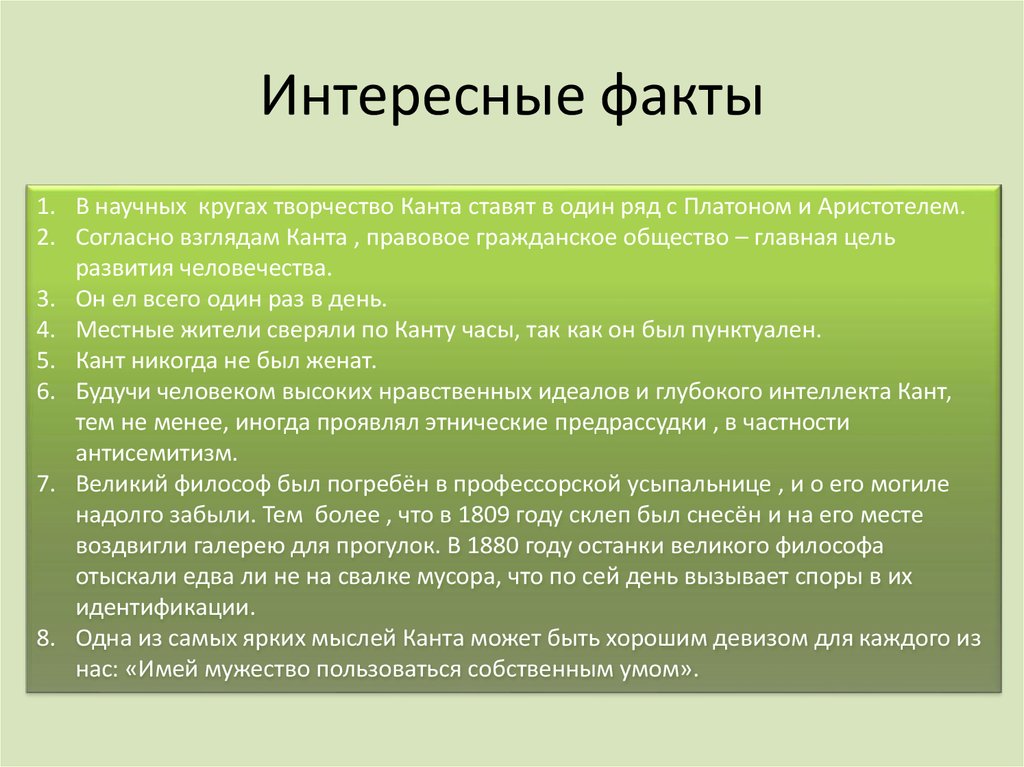 Интересные факты

1. В научных кругах творчество Канта ставят в один ряд с Платоном и Аристотелем.
2. Согласно взглядам Канта , правовое гражданское общество – главная цель развития человечества.
3. Он ел всего один раз в день.
4. Местные жители сверяли по Канту часы, так как он был пунктуален.
5. Кант никогда не был женат.
6. Будучи человеком высоких нравственных идеалов и глубокого интеллекта Кант, тем не менее, иногда проявлял этнические предрассудки , в частности антисемитизм.
7. Великий философ был погребён в профессорской усыпальнице , и о его могиле надолго забыли. Тем более , что в 1809 году склеп был снесён и на его месте воздвигли галерею для прогулок. В 1880 году останки великого философа отыскали едва ли не на свалке мусора, что по сей день вызывает споры в их идентификации.
8. Одна из самых ярких мыслей Канта может быть хорошим девизом для каждого из нас: «Имей мужество пользоваться собственным умом».